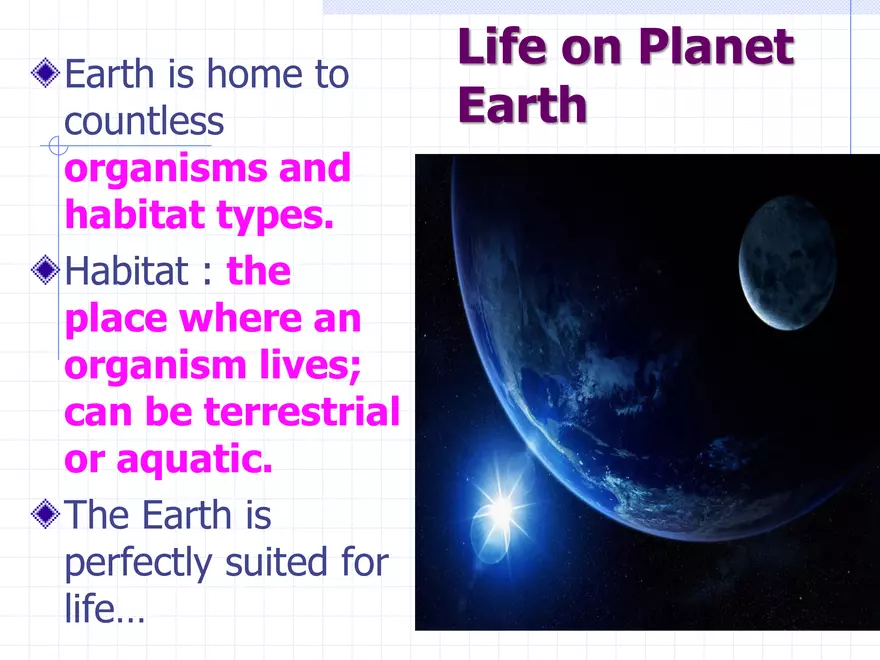 Life on Planet Earth

Earth is home to countless organisms and habitat types.

Habitat : the place where an organism lives; can be terrestrial or aquatic.

The Earth is perfectly suited for life…